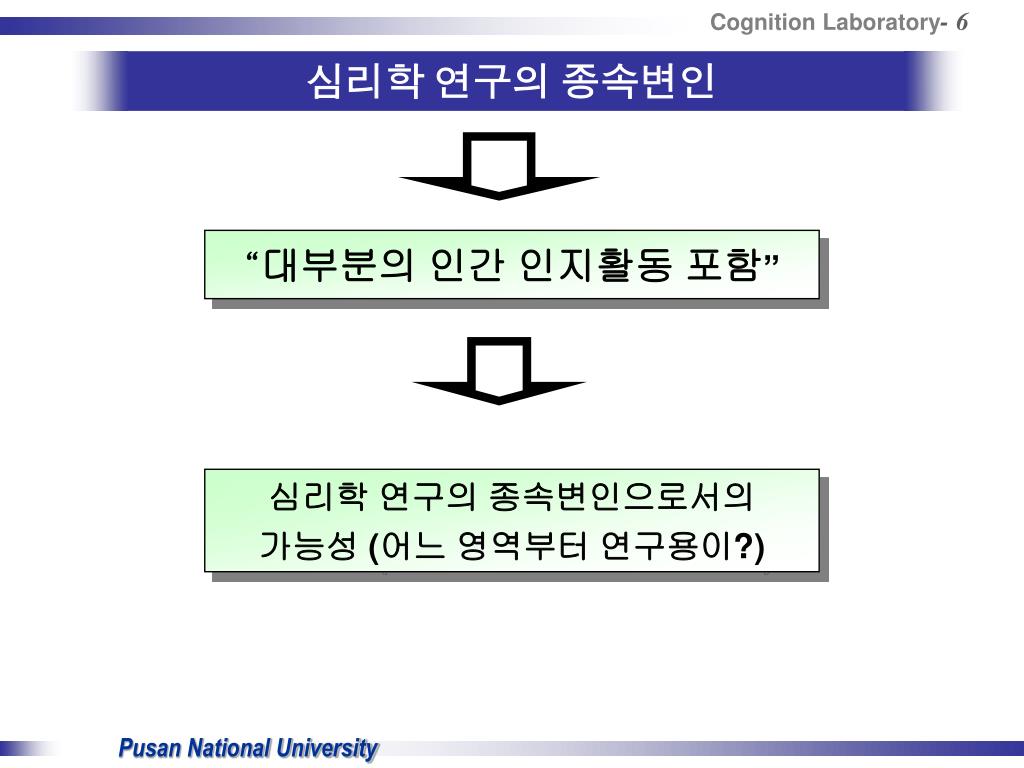 Cognition Laboratory- 6

심리학 연구의 종속변인

“대부분의 인간 인지활동 포함”

심리학 연구의 종속변인으로서의 가능성 (어느 영역부터 연구용이?)

Pusan National University